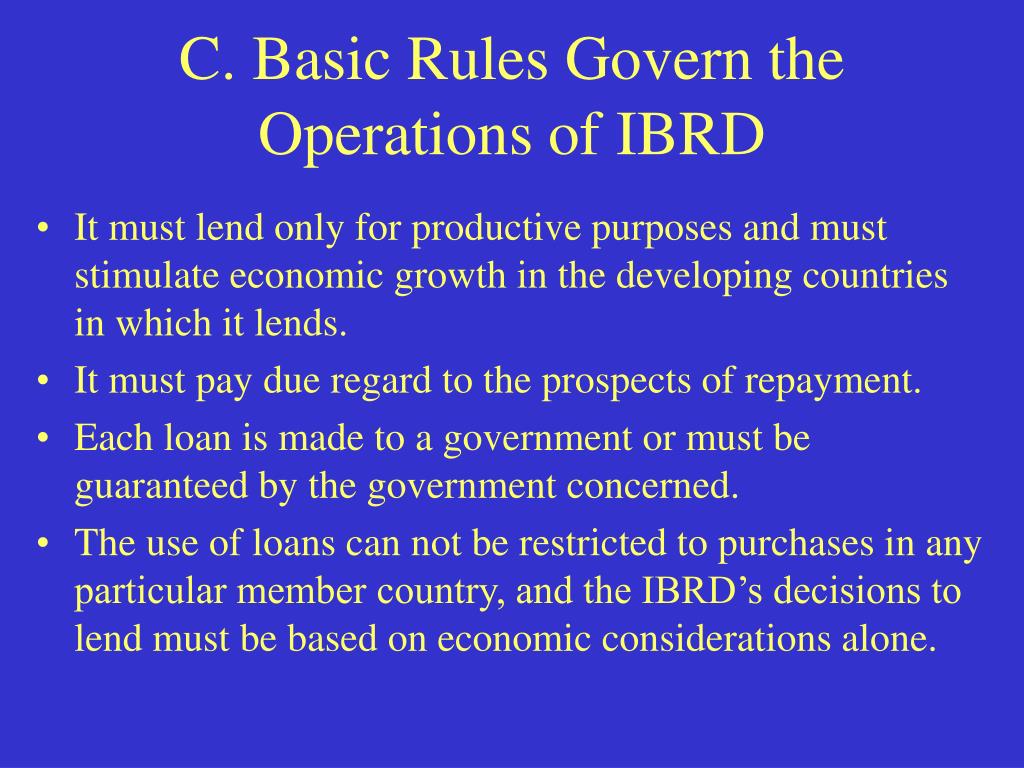 C. Basic Rules Govern the Operations of IBRD

• It must lend only for productive purposes and must stimulate economic growth in the developing countries in which it lends.
• It must pay due regard to the prospects of repayment.
• Each loan is made to a government or must be guaranteed by the government concerned.
• The use of loans can not be restricted to purchases in any particular member country, and the IBRD’s decisions to lend must be based on economic considerations alone.